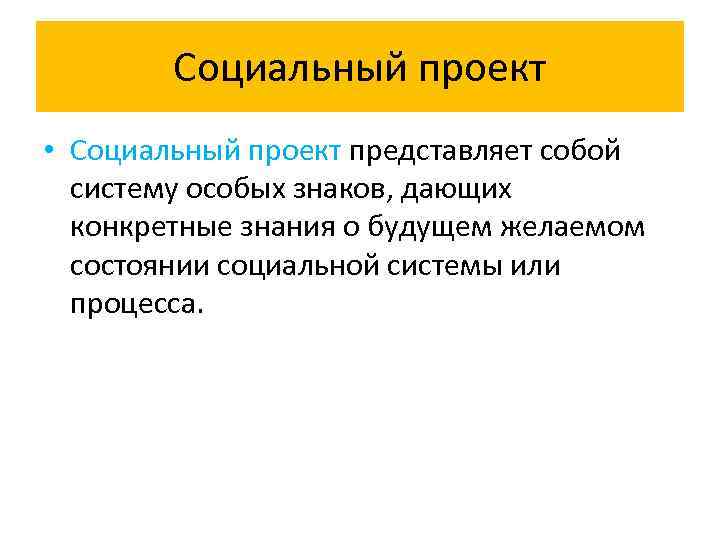 Социальный проект

• Социальный проект представляет собой систему особых знаков, дающих конкретные знания о будущем желаемом состоянии социальной системы или процесса.